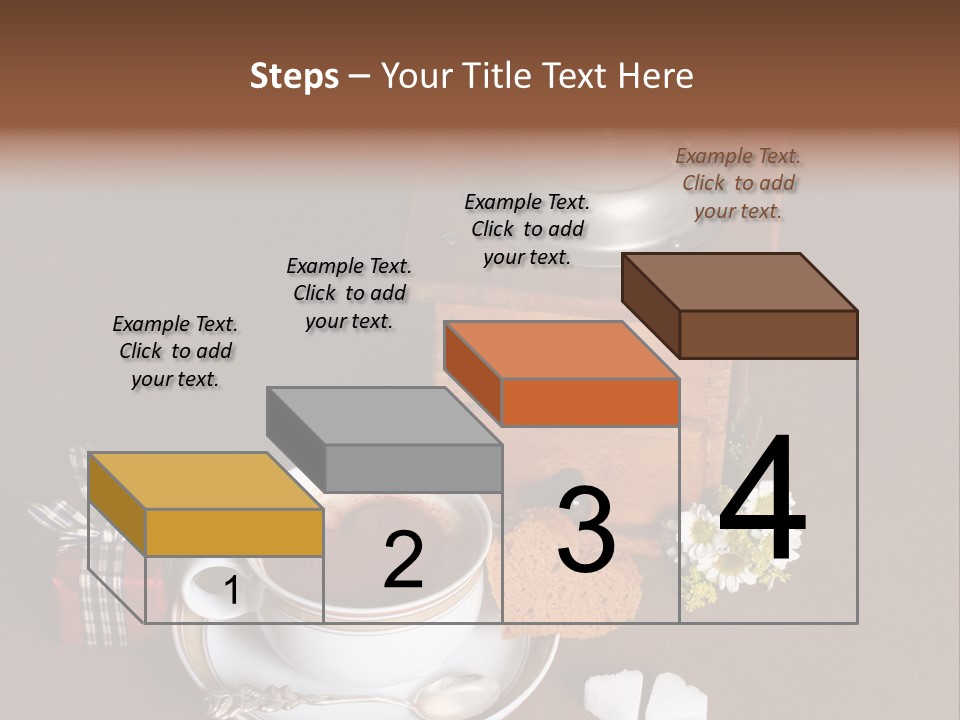 Steps – Your Title Text Here

Example Text. Click to add your text.

Example Text. Click to add your text.

Example Text. Click to add your text.

Example Text. Click to add your text.

1

2

3

4